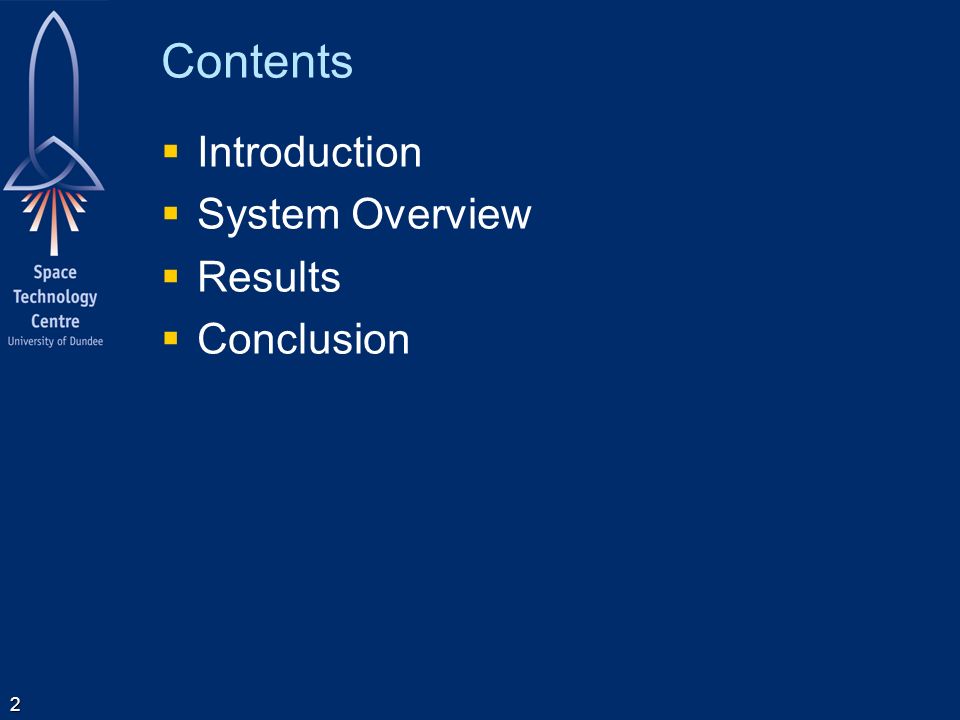 Space Technology Centre
University of Dundee

Contents

- Introduction
- System Overview
- Results
- Conclusion

2